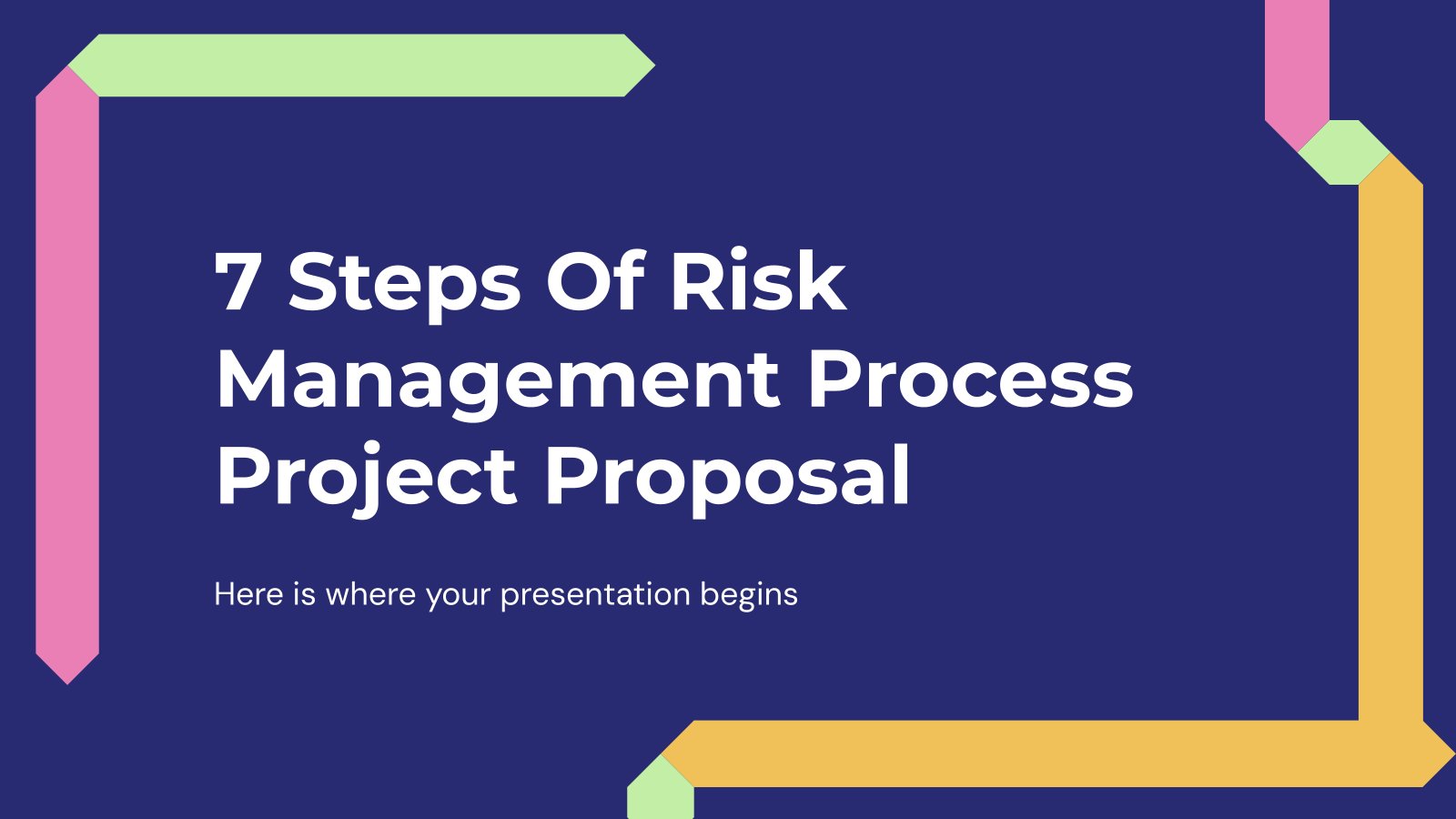 7 Steps Of Risk Management Process Project Proposal

Here is where your presentation begins